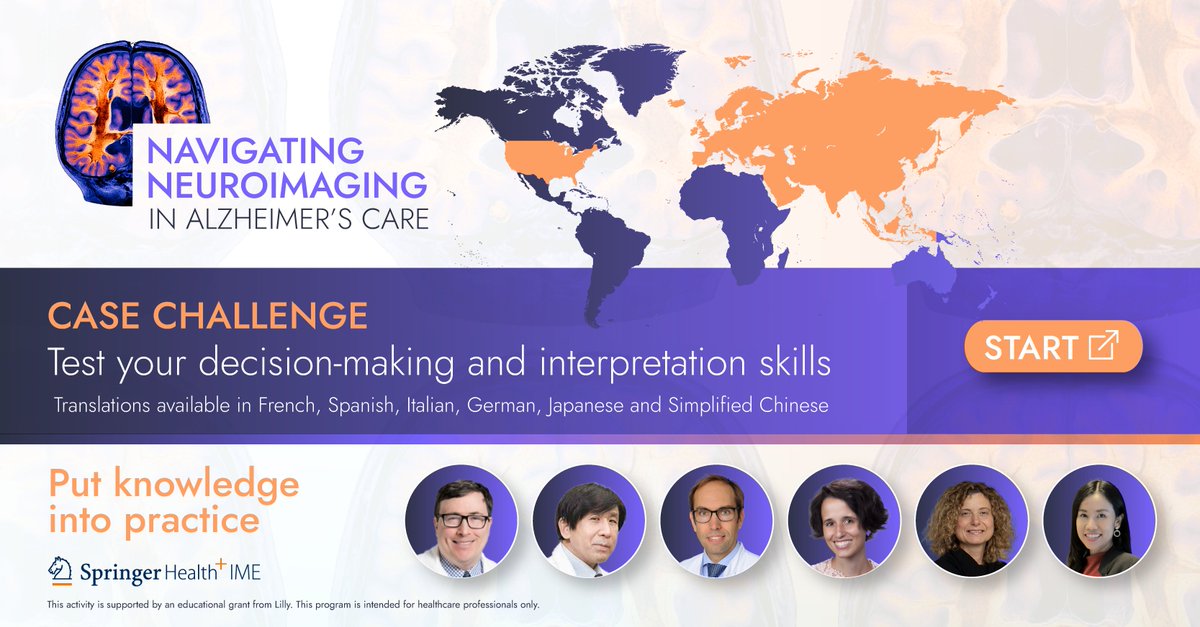 NAVIGATING NEUROIMAGING IN ALZHEIMER'S CARE

CASE CHALLENGE
Test your decision-making and interpretation skills
Translations available in French, Spanish, Italian, German, Japanese and Simplified Chinese

START

Put knowledge into practice

Springer Health+ IME

This activity is supported by an educational grant from Lilly. This program is intended for healthcare professionals only.